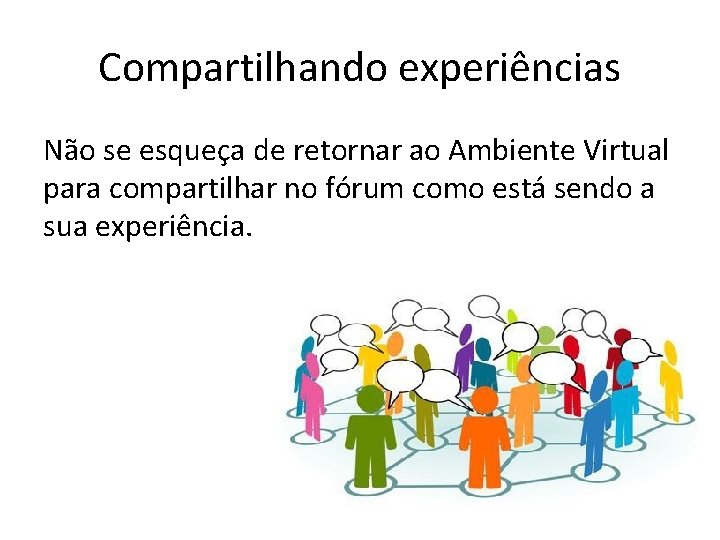 Compartilhando experiências

Não se esqueça de retornar ao Ambiente Virtual para compartilhar no fórum como está sendo a sua experiência.